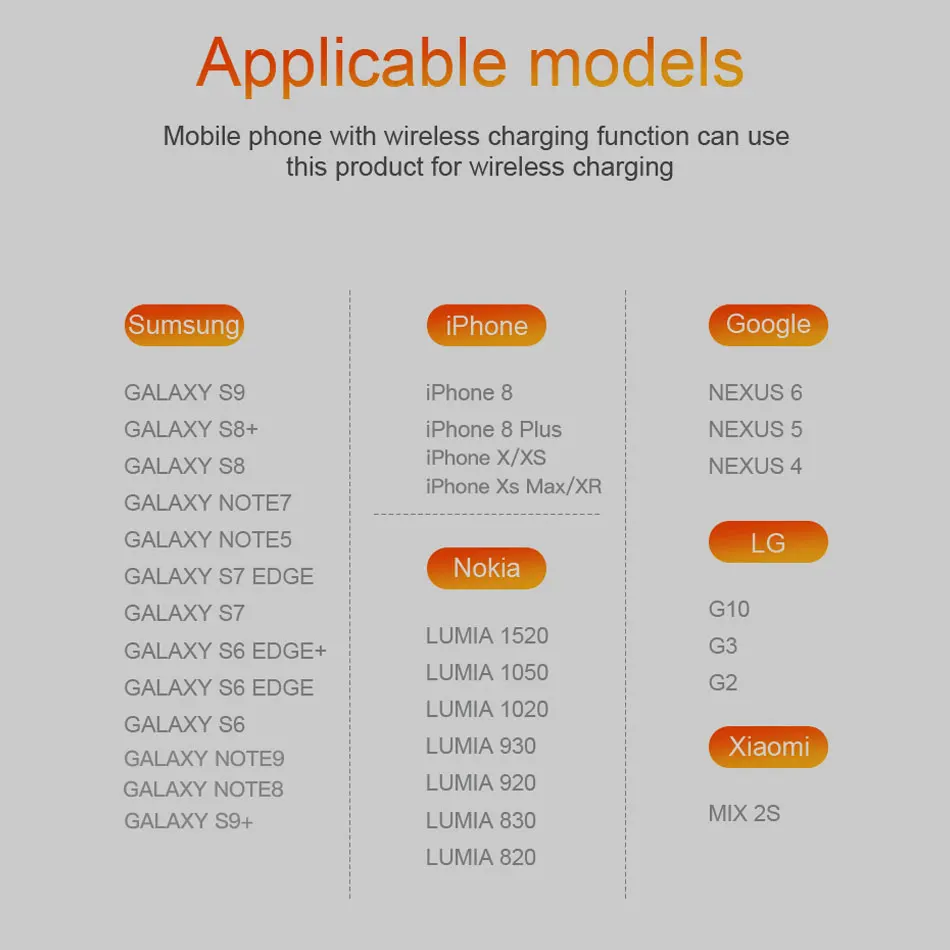 Applicable models

Mobile phone with wireless charging function can use this product for wireless charging

Sumsung

GALAXY S9
GALAXY S8+
GALAXY S8
GALAXY NOTE7
GALAXY NOTE5
GALAXY S7 EDGE
GALAXY S7
GALAXY S6 EDGE+
GALAXY S6 EDGE
GALAXY S6
GALAXY NOTE9
GALAXY NOTE8
GALAXY S9+

iPhone

iPhone 8
iPhone 8 Plus
iPhone X/XS
iPhone Xs Max/XR

Nokia

LUMIA 1520
LUMIA 1050
LUMIA 1020
LUMIA 930
LUMIA 920
LUMIA 830
LUMIA 820

Google

NEXUS 6
NEXUS 5
NEXUS 4

LG

G10
G3
G2

Xiaomi

MIX 2S